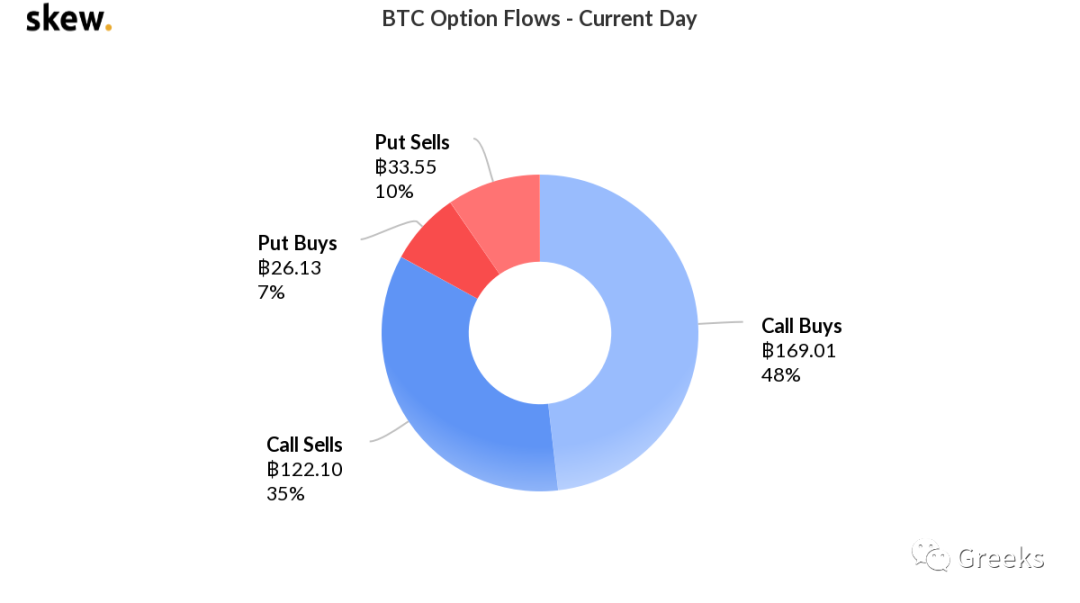 skew.

BTC Option Flows - Current Day

Put Sells
฿33.55
10%

Put Buys
฿26.13
7%

Call Buys
฿169.01
48%

Call Sells
฿122.10
35%

Greeks